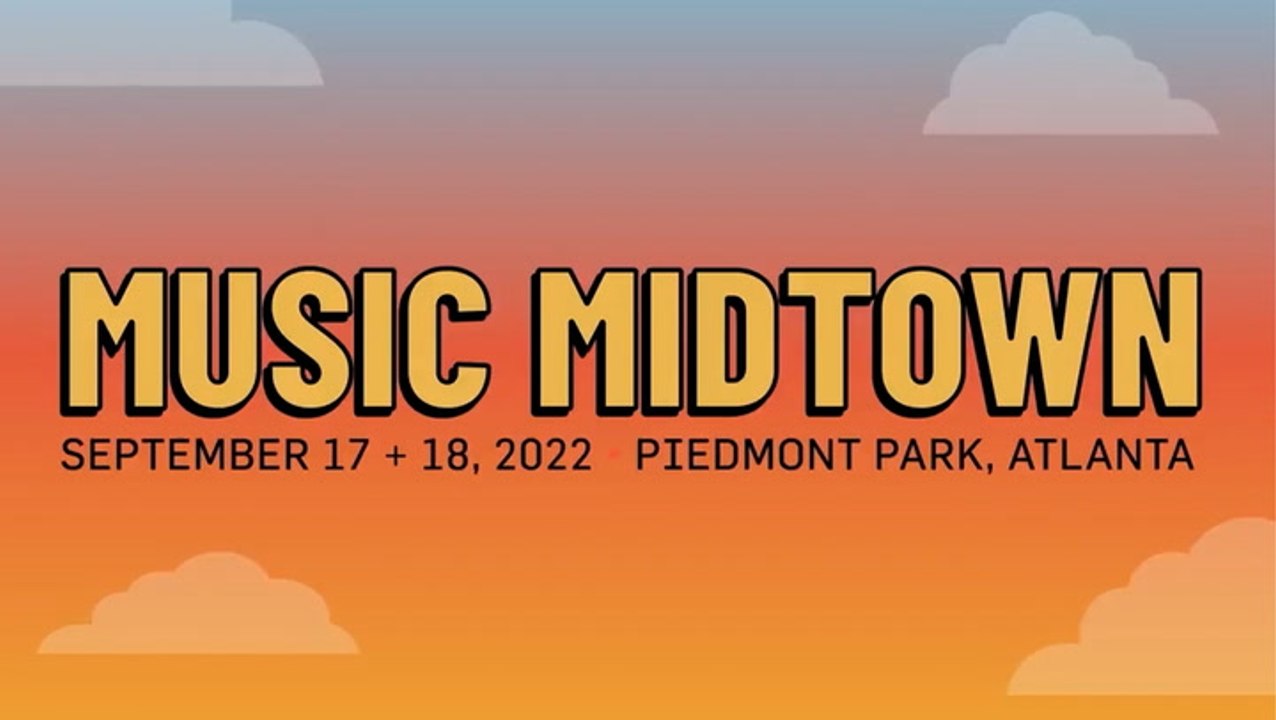 MUSIC MIDTOWN

SEPTEMBER 17 + 18, 2022 • PIEDMONT PARK, ATLANTA